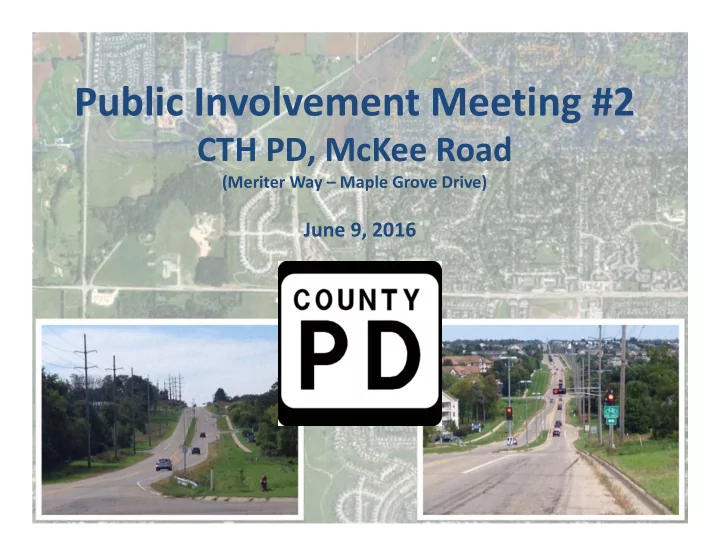 Public Involvement Meeting #2
CTH PD, McKee Road
(Meriter Way – Maple Grove Drive)

June 9, 2016

COUNTY
PD